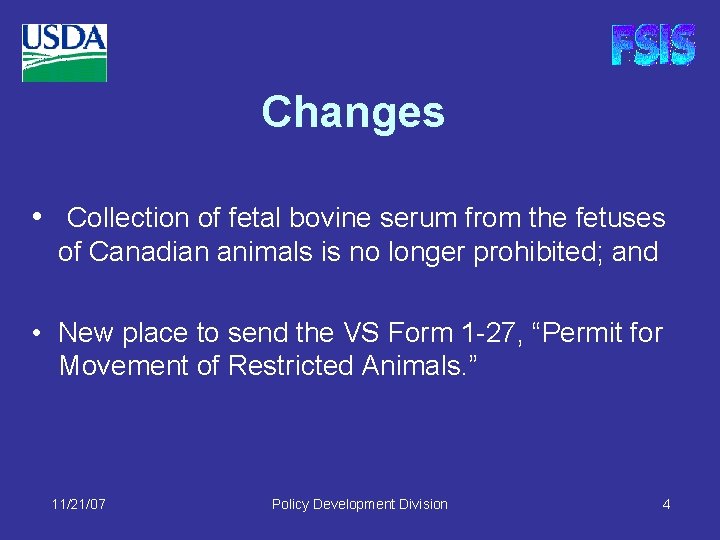 USDA

FSIS

Changes

• Collection of fetal bovine serum from the fetuses of Canadian animals is no longer prohibited; and

• New place to send the VS Form 1-27, “Permit for Movement of Restricted Animals.”

11/21/07

Policy Development Division

4